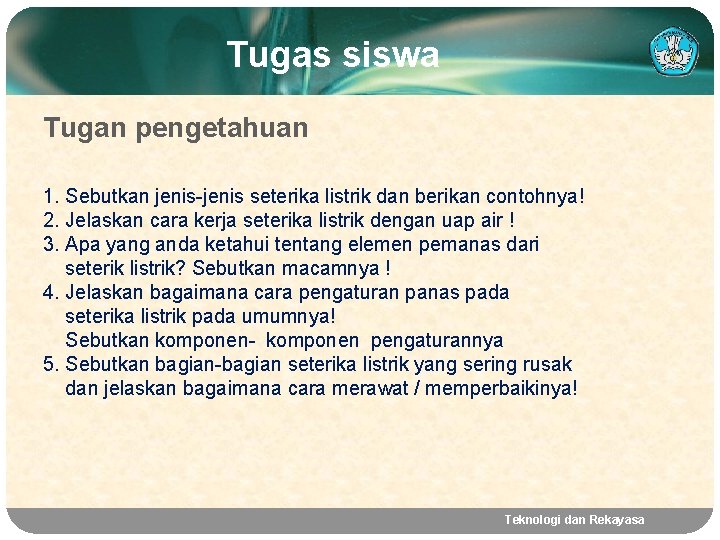 Tugas siswa

Tugan pengetahuan

1. Sebutkan jenis-jenis seterika listrik dan berikan contohnya!
2. Jelaskan cara kerja seterika listrik dengan uap air !
3. Apa yang anda ketahui tentang elemen pemanas dari seterik listrik? Sebutkan macamnya !
4. Jelaskan bagaimana cara pengaturan panas pada seterika listrik pada umumnya!
Sebutkan komponen- komponen pengaturannya
5. Sebutkan bagian-bagian seterika listrik yang sering rusak dan jelaskan bagaimana cara merawat / memperbaikinya!

Teknologi dan Rekayasa